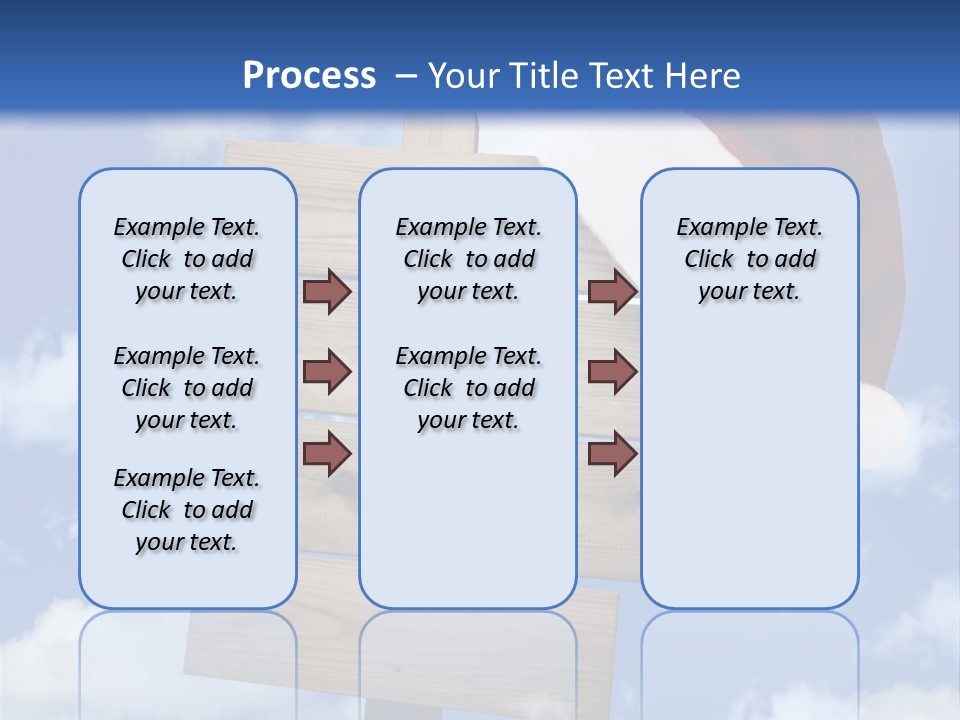 Process – Your Title Text Here

Example Text. Click to add your text.

Example Text. Click to add your text.

Example Text. Click to add your text.

Example Text. Click to add your text.

Example Text. Click to add your text.

Example Text. Click to add your text.